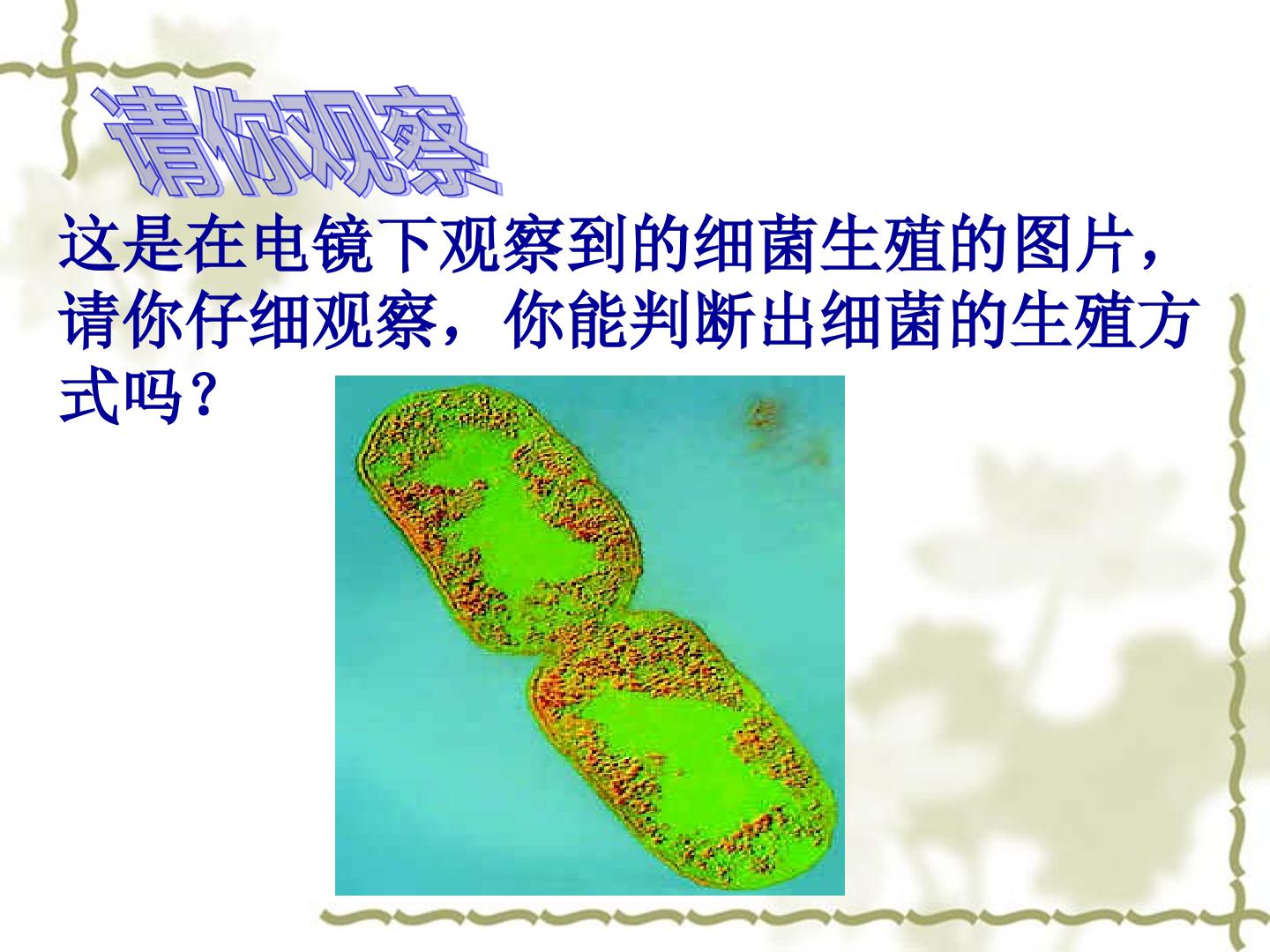 请你观察

这是在电镜下观察到的细菌生殖的图片，请你仔细观察，你能判断出细菌的生殖方式吗？